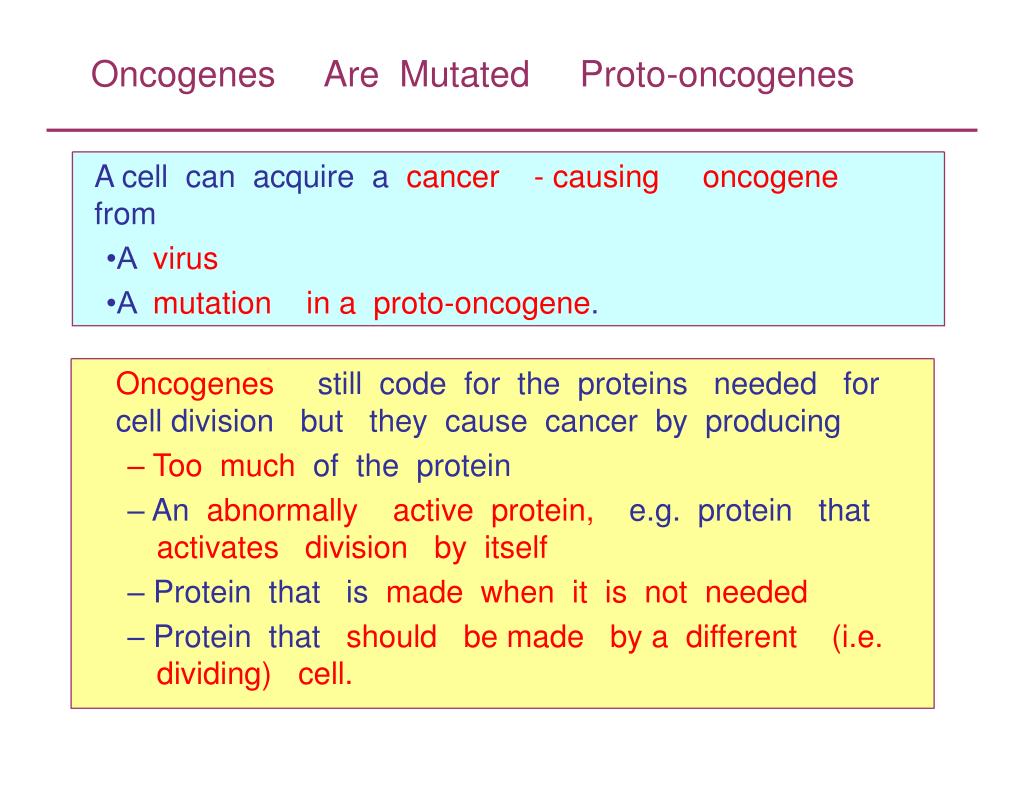 Oncogenes Are Mutated Proto-oncogenes

A cell can acquire a cancer - causing oncogene from
•A virus
•A mutation in a proto-oncogene.

Oncogenes still code for the proteins needed for cell division but they cause cancer by producing
– Too much of the protein
– An abnormally active protein, e.g. protein that activates division by itself
– Protein that is made when it is not needed
– Protein that should be made by a different (i.e. dividing) cell.